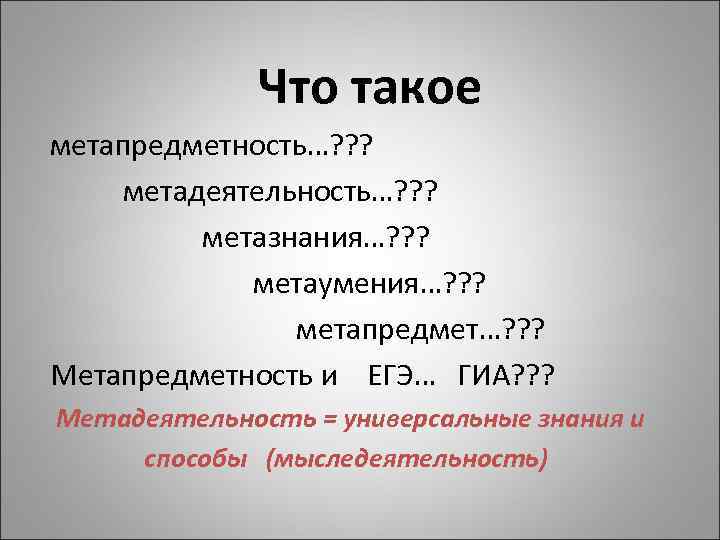 Что такое

метапредметность…???

метадеятельность…???

метазнания…???

метаумения…???

метапредмет…???

Метапредметность и ЕГЭ… ГИА???

Метадеятельность = универсальные знания и способы (мыследеятельность)